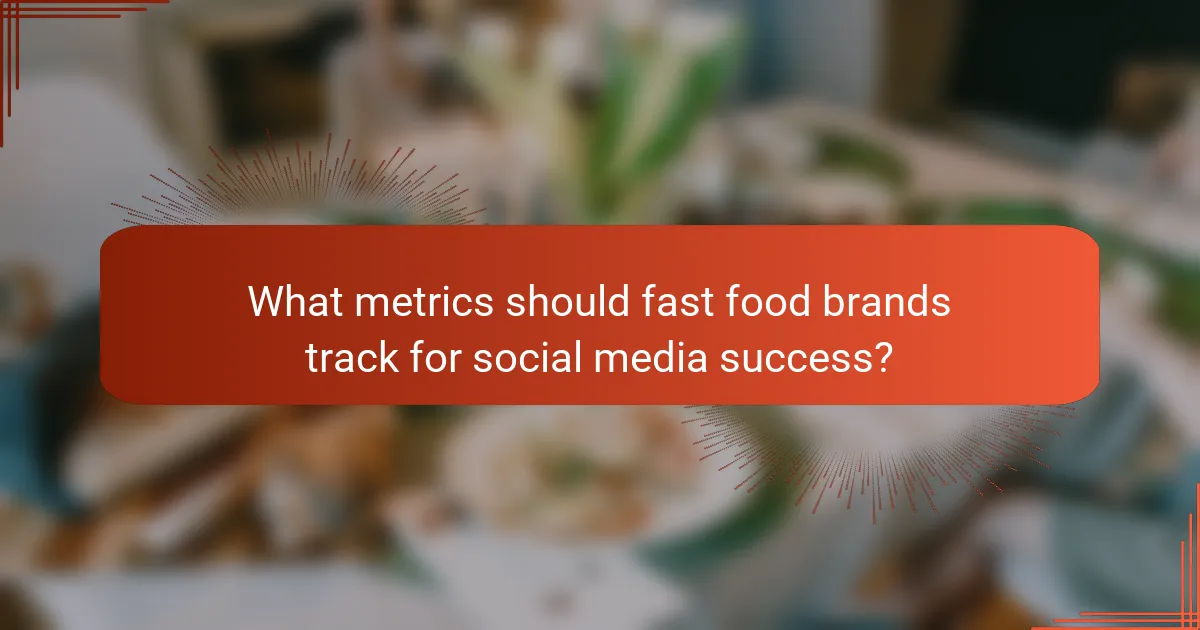 What metrics should fast food brands track for social media success?